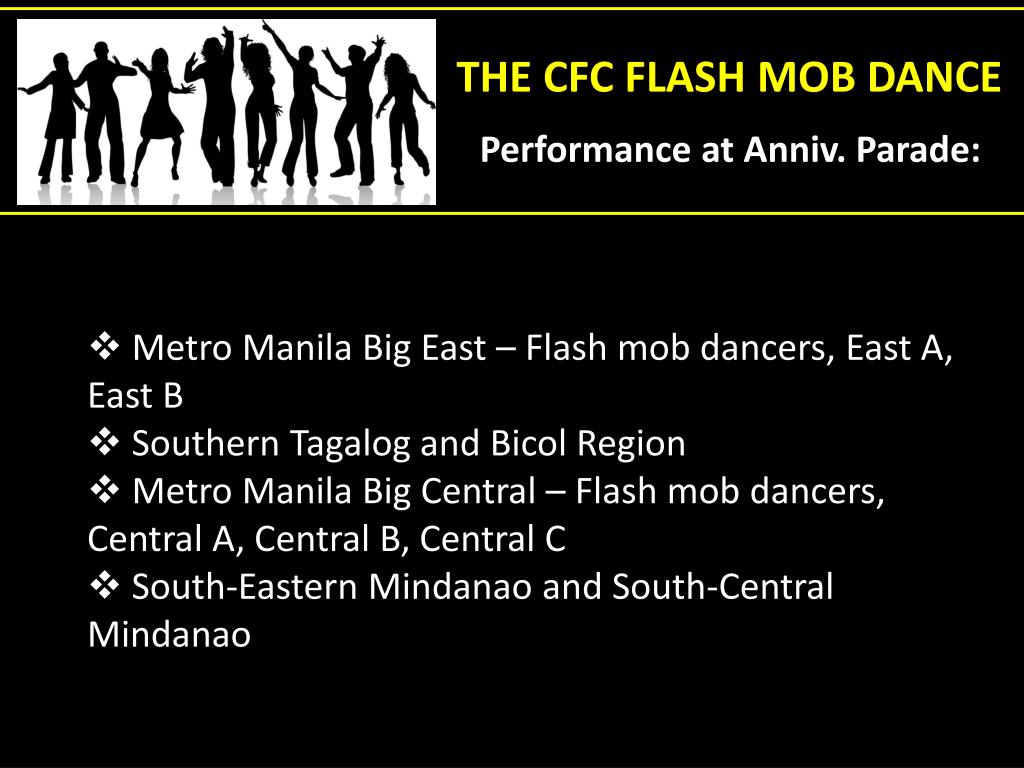 THE CFC FLASH MOB DANCE

Performance at Anniv. Parade:

❖ Metro Manila Big East – Flash mob dancers, East A, East B
❖ Southern Tagalog and Bicol Region
❖ Metro Manila Big Central – Flash mob dancers, Central A, Central B, Central C
❖ South-Eastern Mindanao and South-Central Mindanao